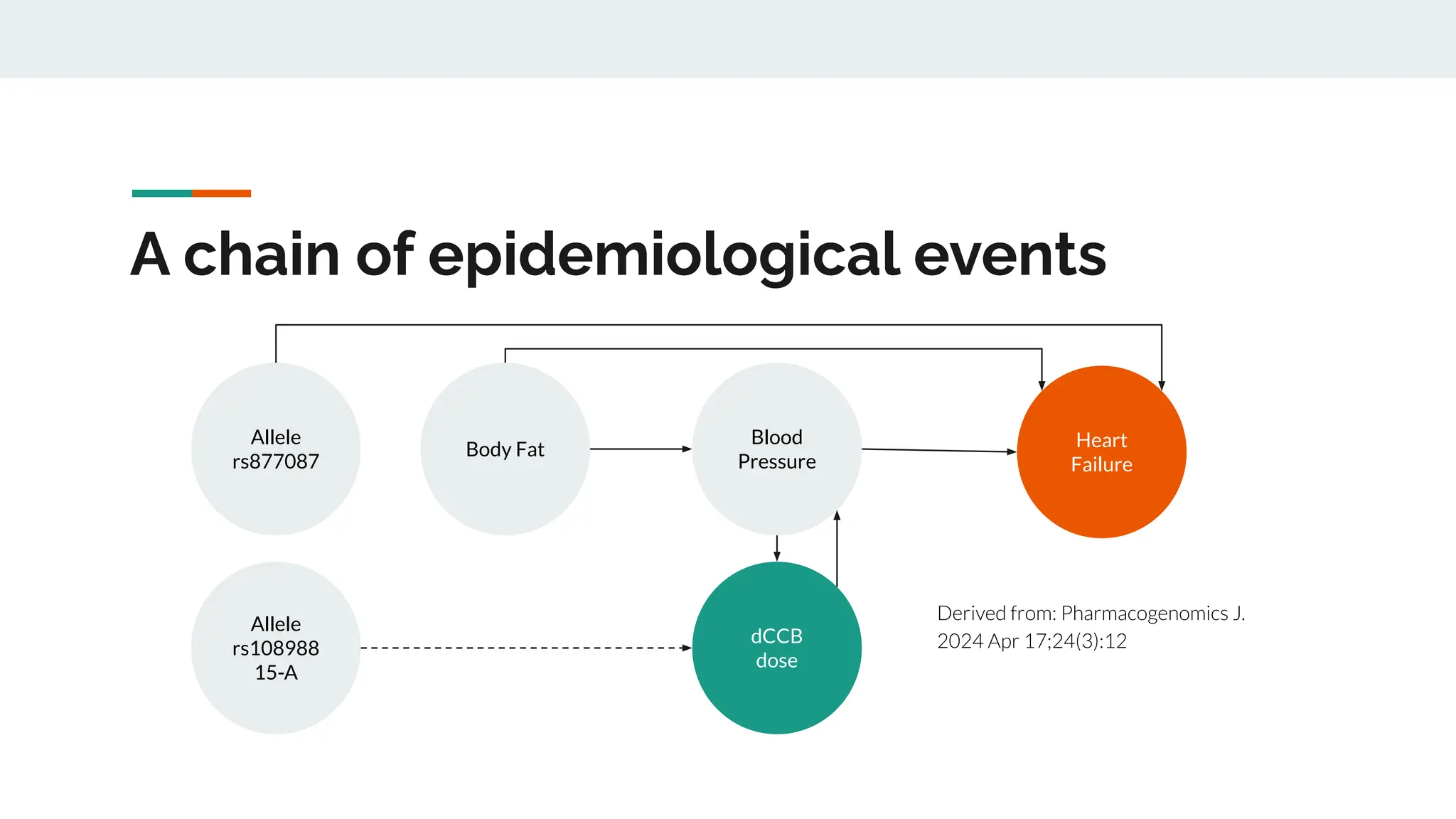 A chain of epidemiological events

Allele rs877087

Body Fat

Blood Pressure

Heart Failure

Allele rs108988 15-A

dCCB dose

Derived from: Pharmacogenomics J. 2024 Apr 17;24(3):12